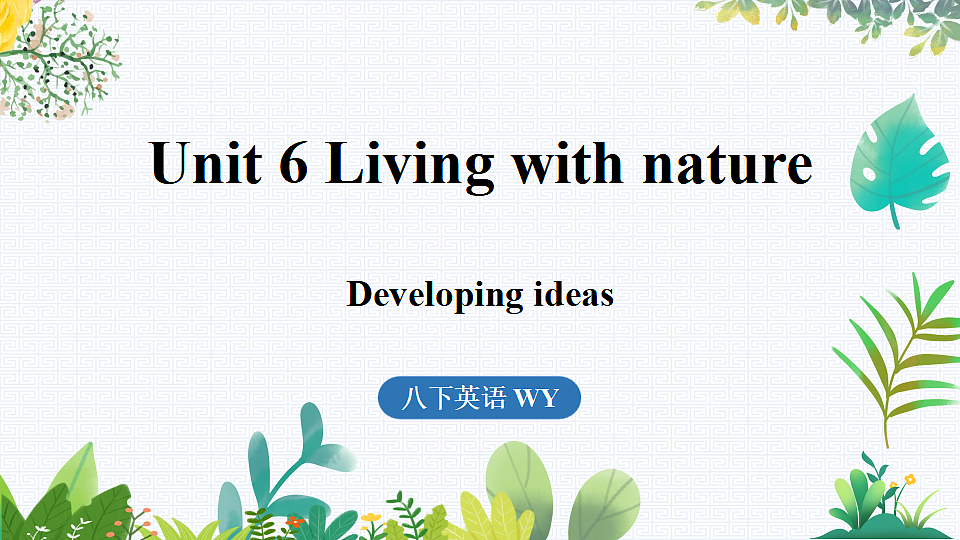 Unit 6 Living with nature

Developing ideas

八下英语 WY